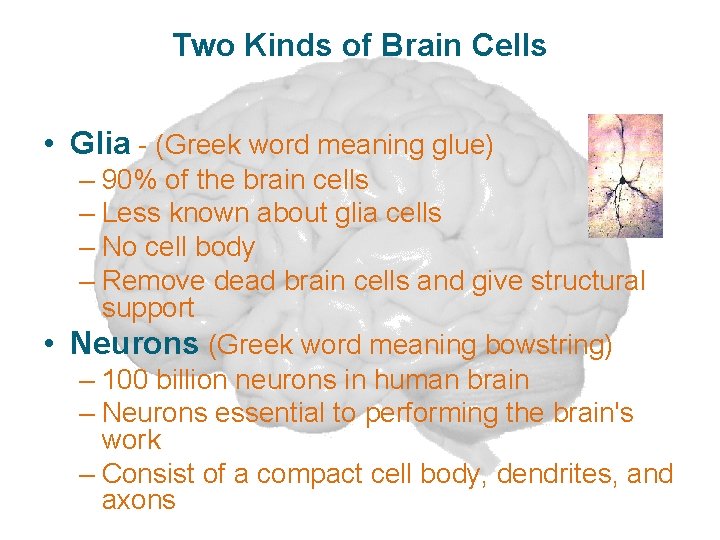 Two Kinds of Brain Cells

• Glia - (Greek word meaning glue)
– 90% of the brain cells
– Less known about glia cells
– No cell body
– Remove dead brain cells and give structural support

• Neurons (Greek word meaning bowstring)
– 100 billion neurons in human brain
– Neurons essential to performing the brain's work
– Consist of a compact cell body, dendrites, and axons